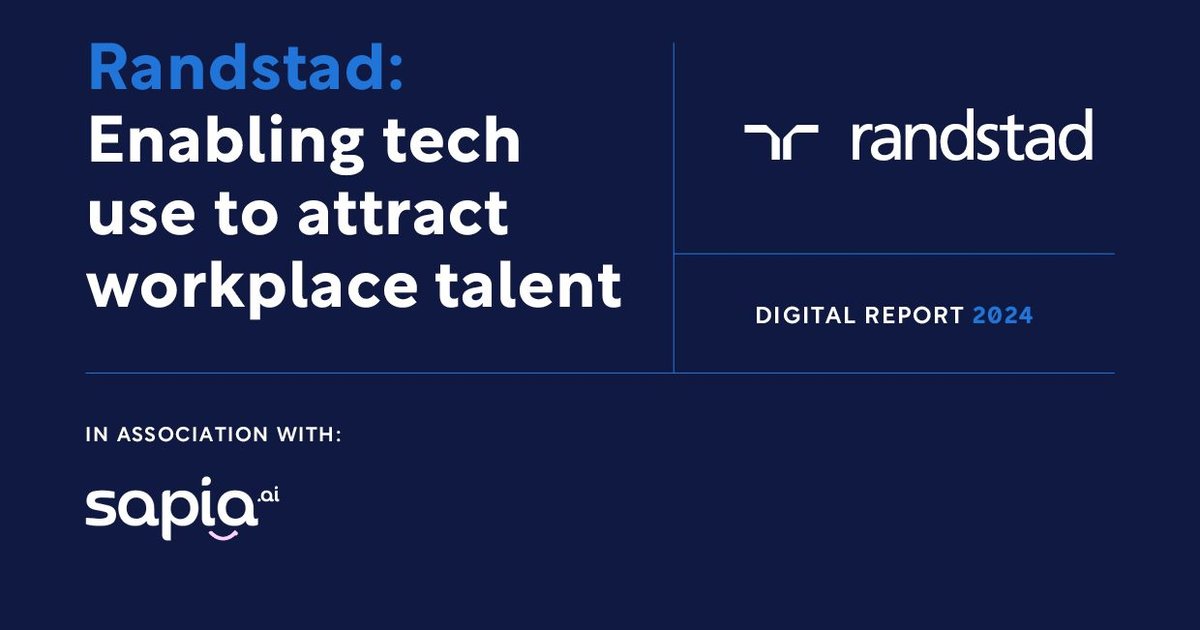 Randstad:
Enabling tech use to attract workplace talent

randstad

DIGITAL REPORT 2024

IN ASSOCIATION WITH:

sapia.ai